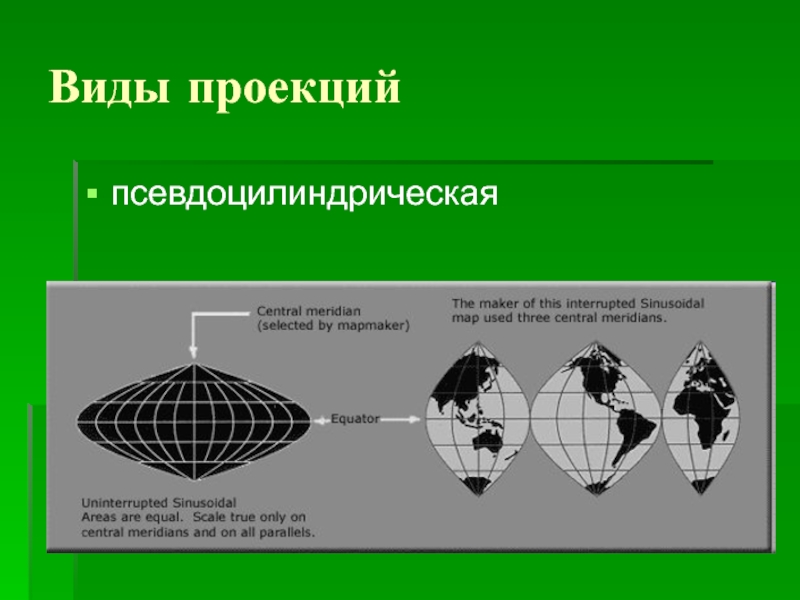 Виды проекций

▪ псевдоцилиндрическая

Central meridian (selected by mapmaker)

The maker of this interrupted Sinusoidal map used three central meridians.

Equator

Uninterrupted Sinusoidal
Areas are equal. Scale true only on central meridians and on all parallels.